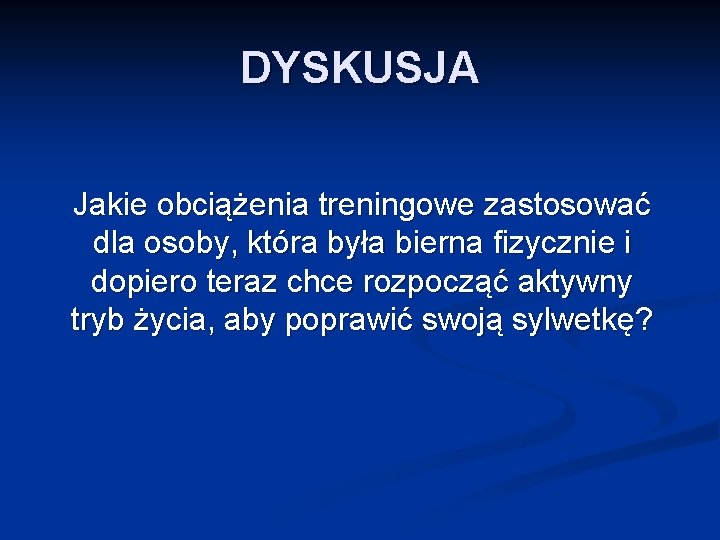 DYSKUSJA

Jakie obciążenia treningowe zastosować dla osoby, która była bierna fizycznie i dopiero teraz chce rozpocząć aktywny tryb życia, aby poprawić swoją sylwetkę?